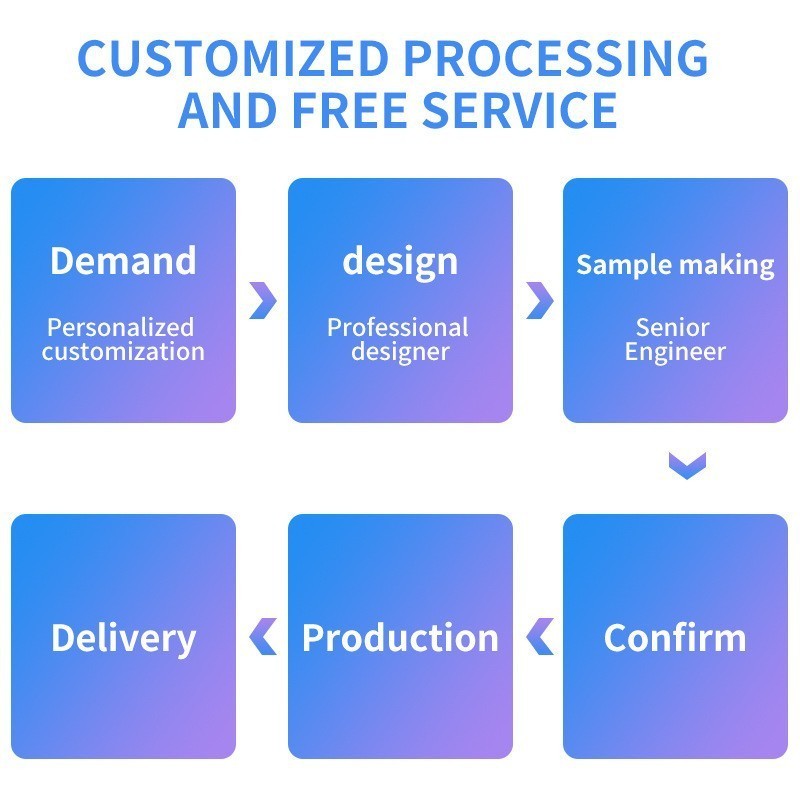 CUSTOMIZED PROCESSING AND FREE SERVICE

Demand

Personalized customization

design

Professional designer

Sample making

Senior Engineer

Confirm

Production

Delivery